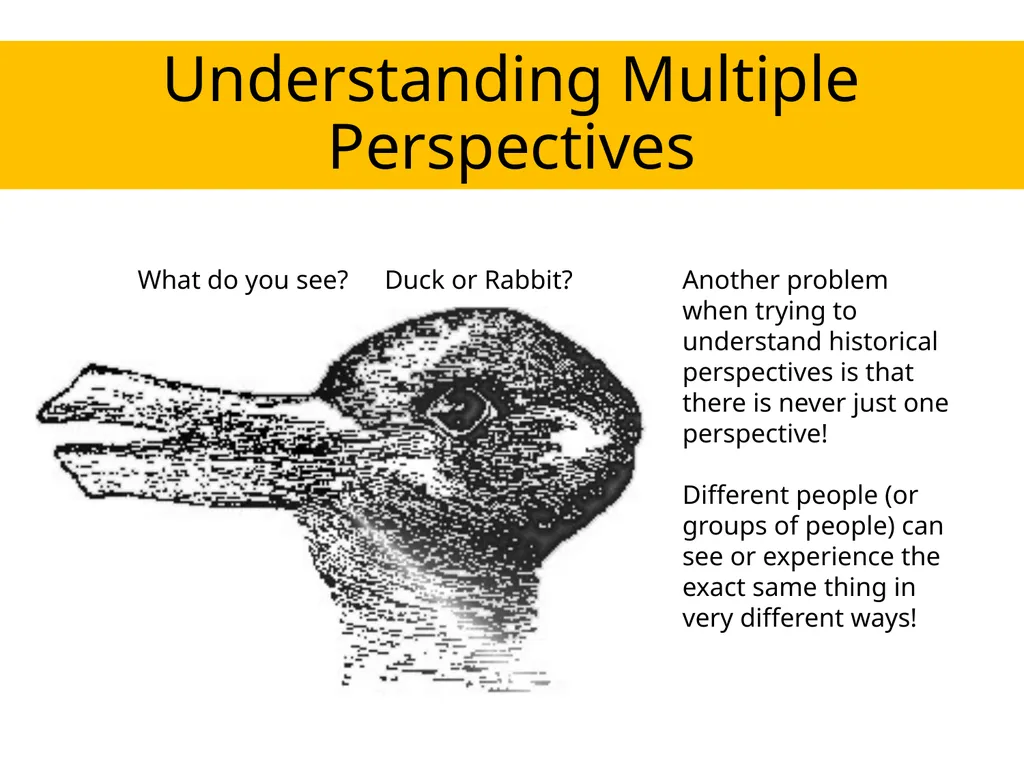 Understanding Multiple Perspectives

What do you see? Duck or Rabbit?

Another problem when trying to understand historical perspectives is that there is never just one perspective!

Different people (or groups of people) can see or experience the exact same thing in very different ways!